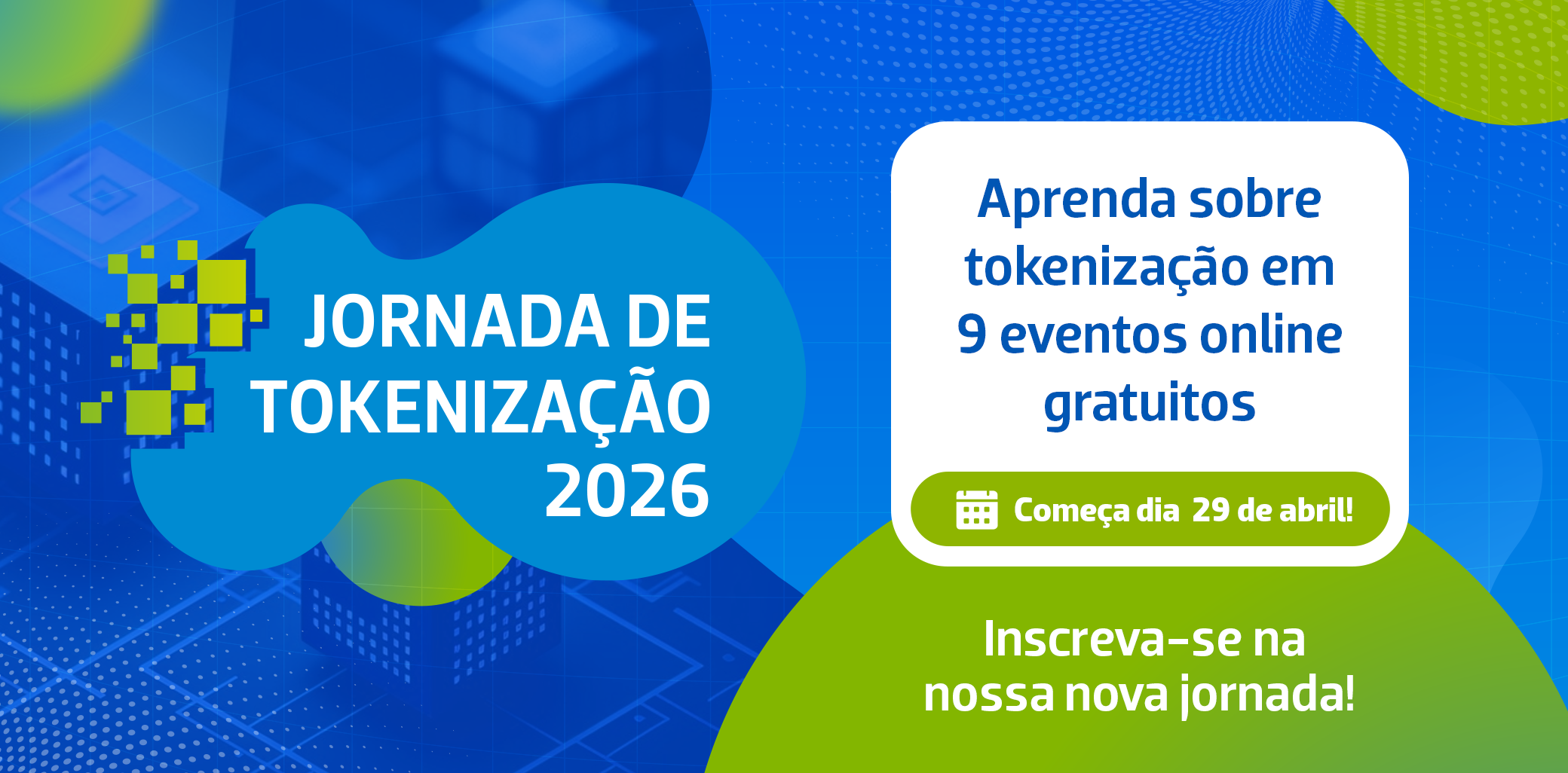 JORNADA DE TOKENIZAÇÃO 2026

Aprenda sobre tokenização em 9 eventos online gratuitos

Começa dia 29 de abril!

Inscreva-se na nossa nova jornada!